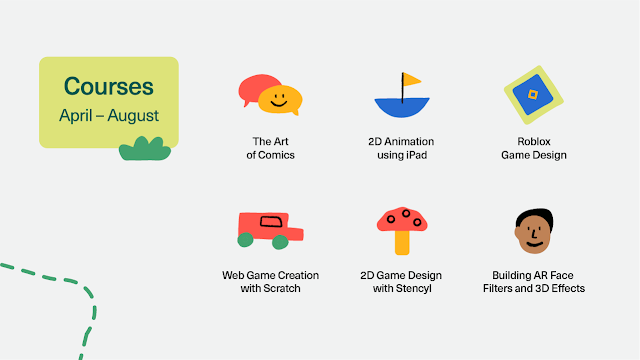 Courses
April – August

The Art of Comics

2D Animation using iPad

Roblox Game Design

Web Game Creation with Scratch

2D Game Design with Stencyl

Building AR Face Filters and 3D Effects